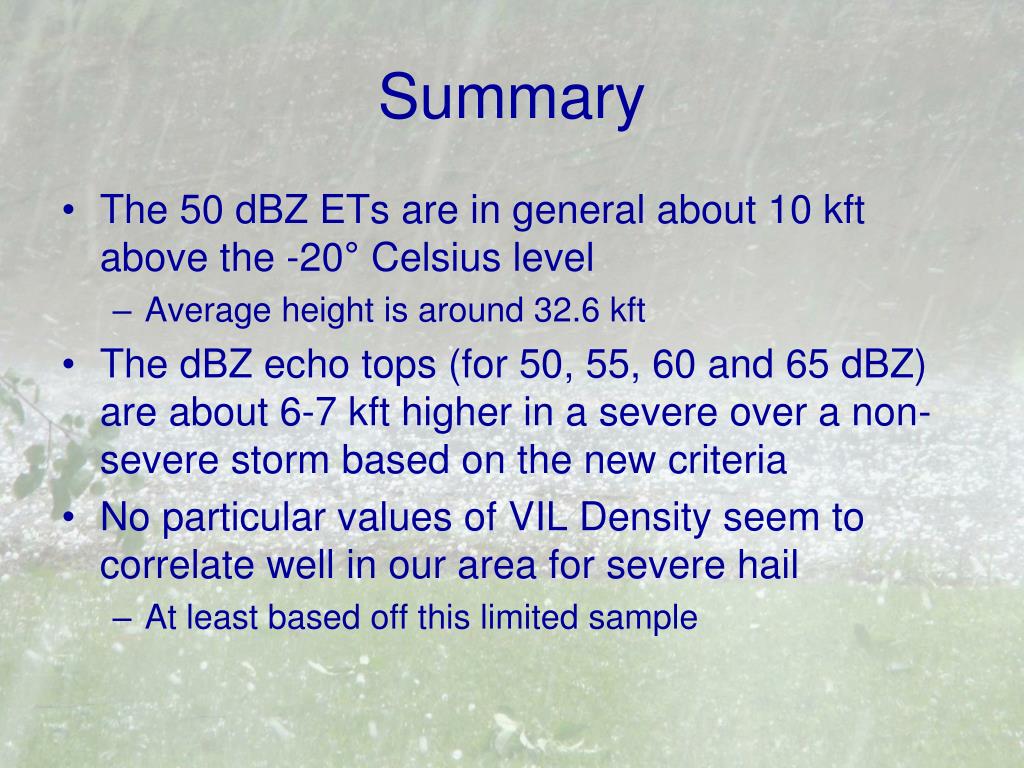 Summary

• The 50 dBZ ETs are in general about 10 kft above the -20° Celsius level
  – Average height is around 32.6 kft
• The dBZ echo tops (for 50, 55, 60 and 65 dBZ) are about 6-7 kft higher in a severe over a non-severe storm based on the new criteria
• No particular values of VIL Density seem to correlate well in our area for severe hail
  – At least based off this limited sample